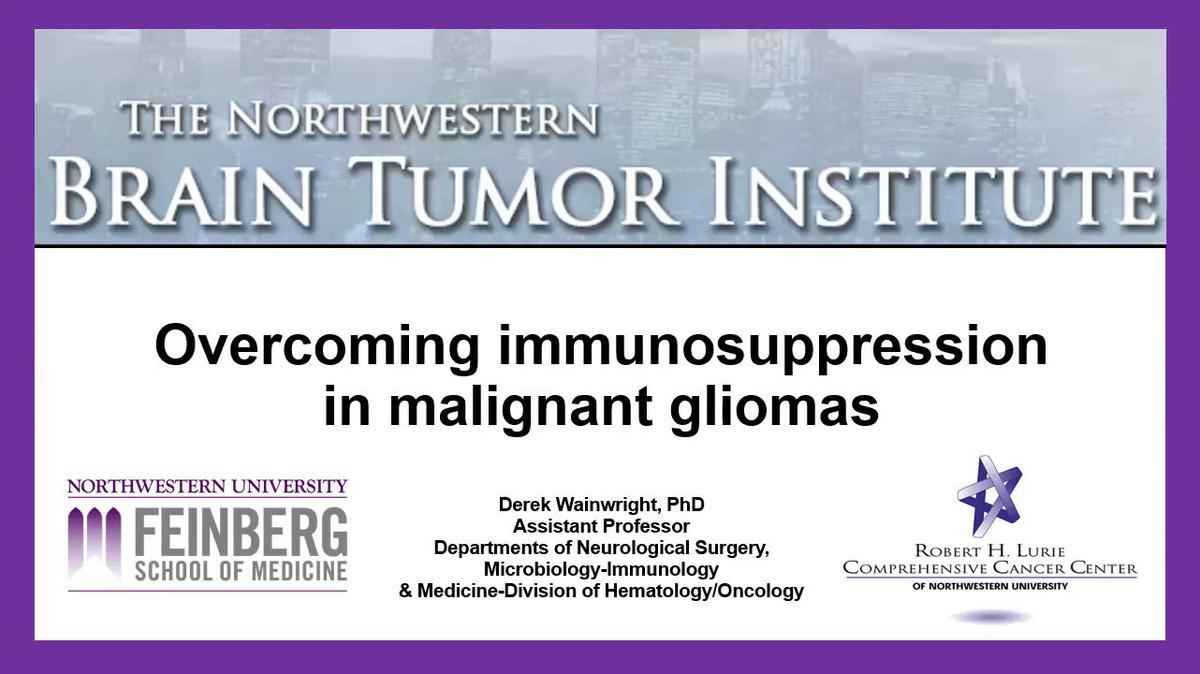 THE NORTHWESTERN
BRAIN TUMOR INSTITUTE

Overcoming immunosuppression in malignant gliomas

NORTHWESTERN UNIVERSITY
FEINBERG
SCHOOL OF MEDICINE

Derek Wainwright, PhD
Assistant Professor
Departments of Neurological Surgery, Microbiology-Immunology & Medicine-Division of Hematology/Oncology

ROBERT H. LURIE
COMPREHENSIVE CANCER CENTER
OF NORTHWESTERN UNIVERSITY